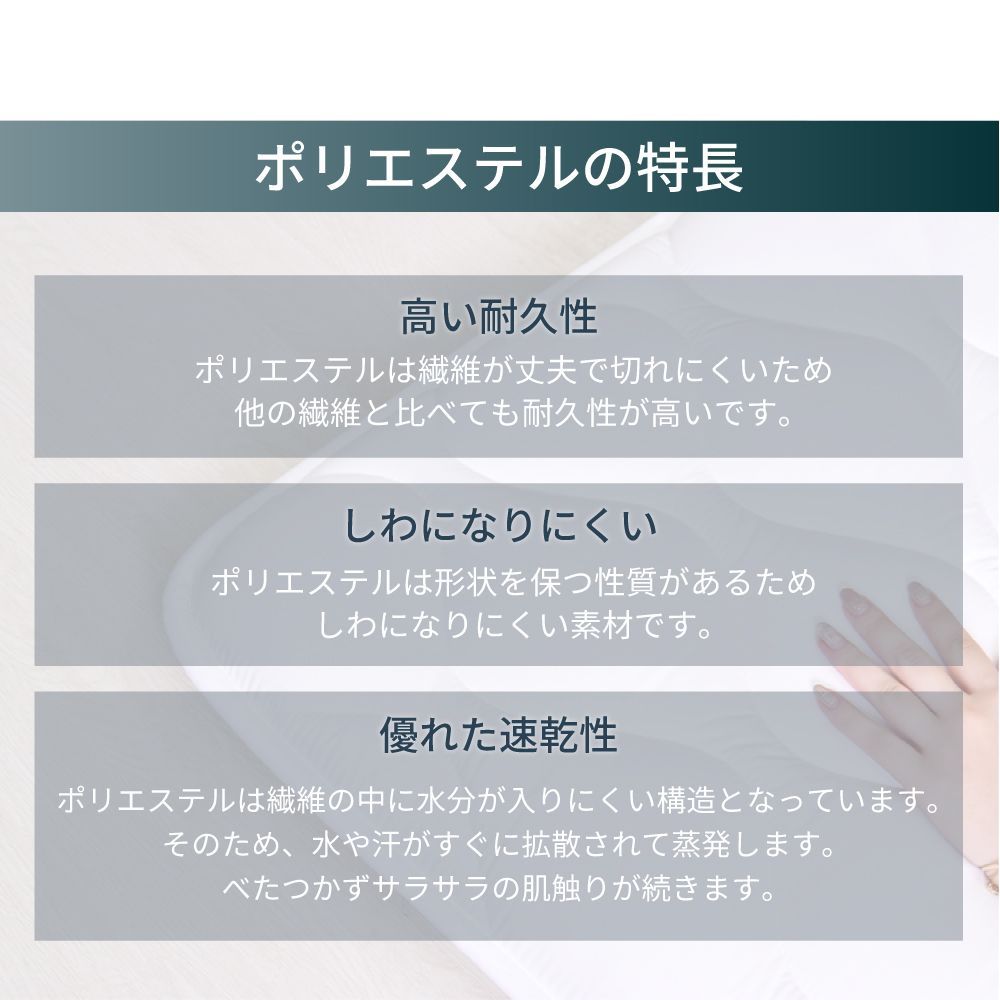 ポリエステルの特長

高い耐久性

ポリエステルは繊維が丈夫で切れにくいため
他の繊維と比べても耐久性が高いです。

しわになりにくい

ポリエステルは形状を保つ性質があるため
しわになりにくい素材です。

優れた速乾性

ポリエステルは繊維の中に水分が入りにくい構造となっています。
そのため、水や汗がすぐに拡散されて蒸発します。
べたつかずサラサラの肌触りが続きます。